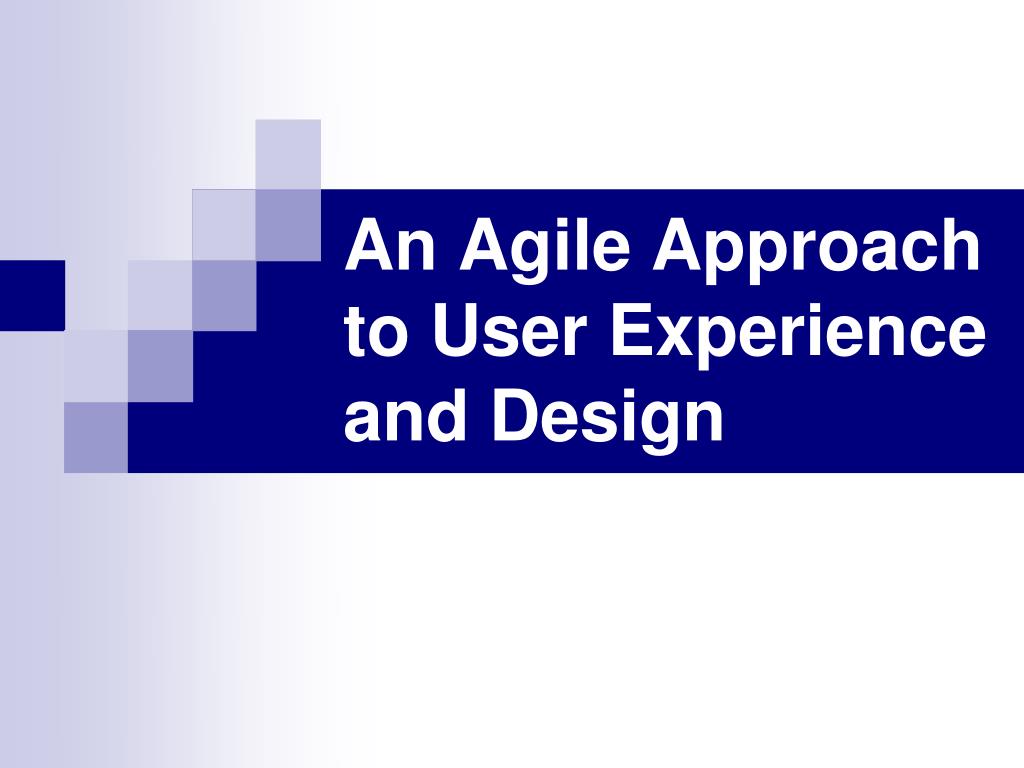 An Agile Approach to User Experience and Design